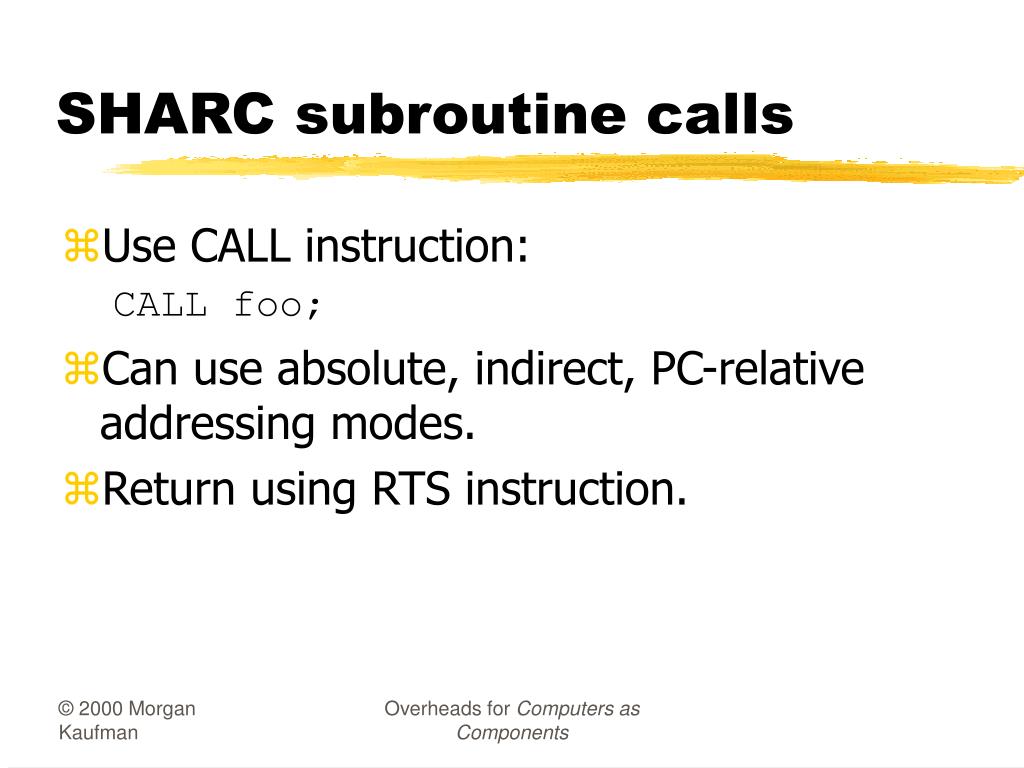 SHARC subroutine calls

⌘Use CALL instruction:

CALL foo;

⌘Can use absolute, indirect, PC-relative addressing modes.

⌘Return using RTS instruction.

© 2000 Morgan Kaufman

Overheads for Computers as Components